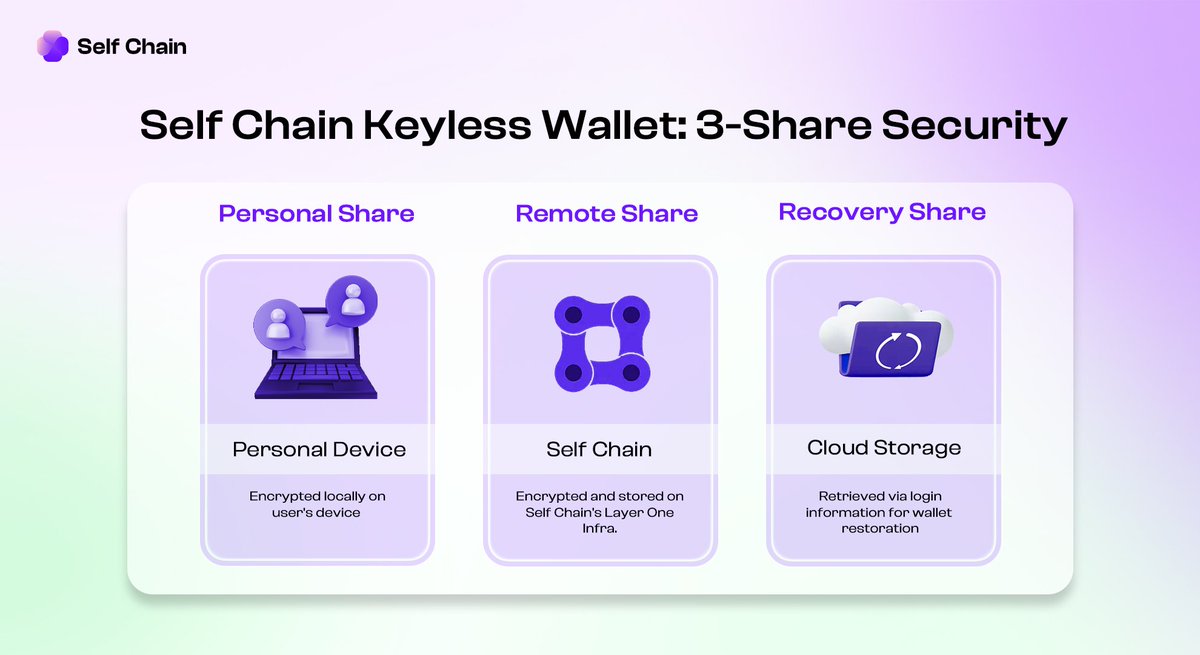 Self Chain

Self Chain Keyless Wallet: 3-Share Security

Personal Share

Personal Device

Encrypted locally on user's device

Remote Share

Self Chain

Encrypted and stored on Self Chain's Layer One Infra.

Recovery Share

Cloud Storage

Retrieved via login information for wallet restoration